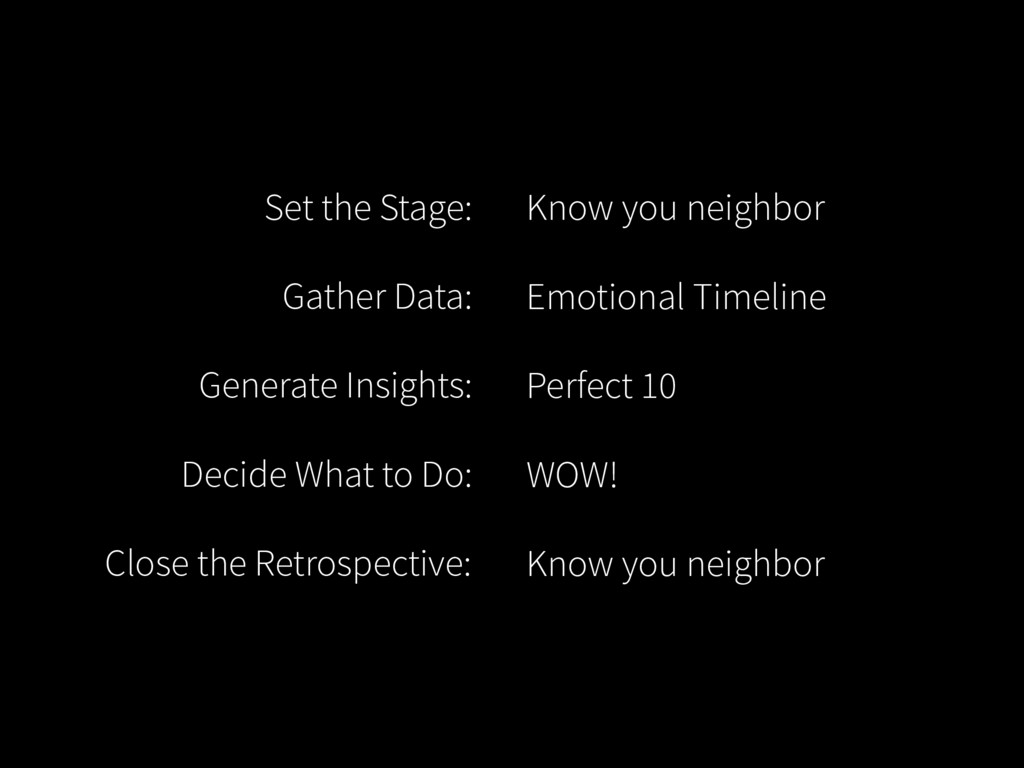 Set the Stage: Know you neighbor

Gather Data: Emotional Timeline

Generate Insights: Perfect 10

Decide What to Do: WOW!

Close the Retrospective: Know you neighbor